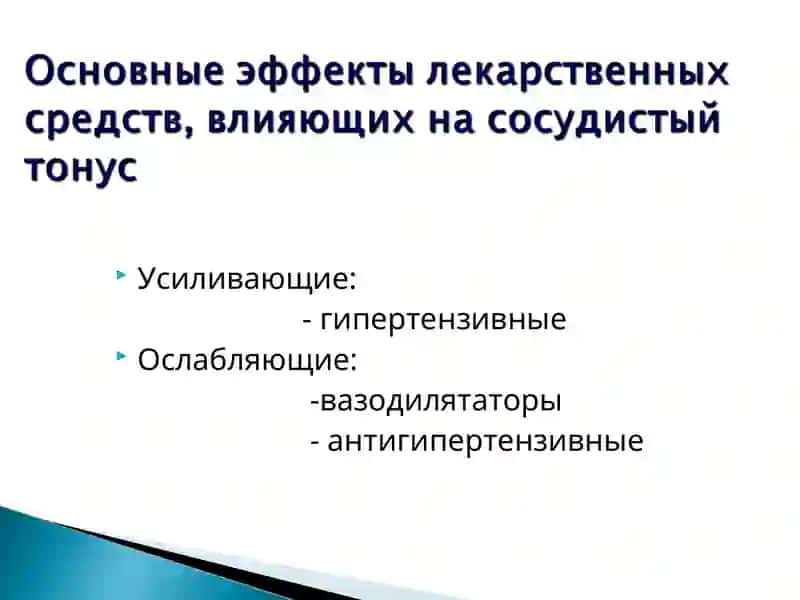 Основные эффекты лекарственных средств, влияющих на сосудистый тонус

Усиливающие:
- гипертензивные
Ослабляющие:
-вазодилятаторы
- антигипертензивные